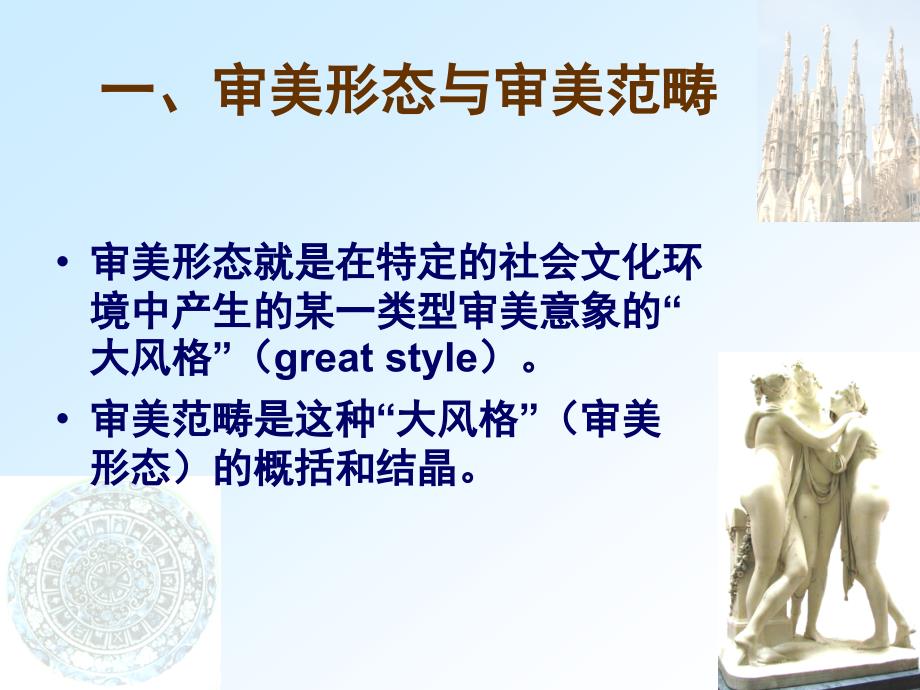 一、审美形态与审美范畴

• 审美形态就是在特定的社会文化环境中产生的某一类型审美意象的“大风格”（great style）。

• 审美范畴是这种“大风格”（审美形态）的概括和结晶。